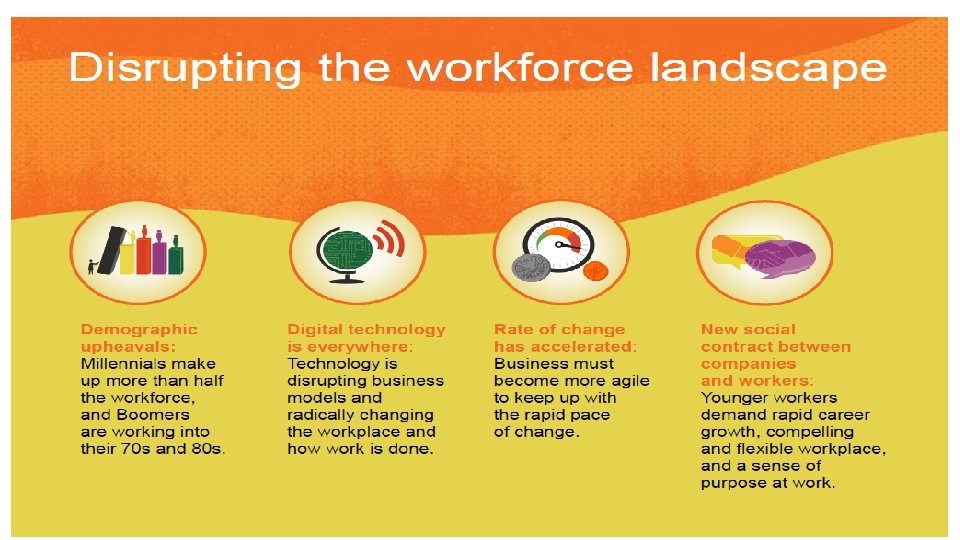 Disrupting the workforce landscape

Demographic upheavals: Millennials make up more than half the workforce, and Boomers are working into their 70s and 80s.

Digital technology is everywhere: Technology is disrupting business models and radically changing the workplace and how work is done.

Rate of change has accelerated: Business must become more agile to keep up with the rapid pace of change.

New social contract between companies and workers: Younger workers demand rapid career growth, compelling and flexible workplace, and a sense of purpose at work.